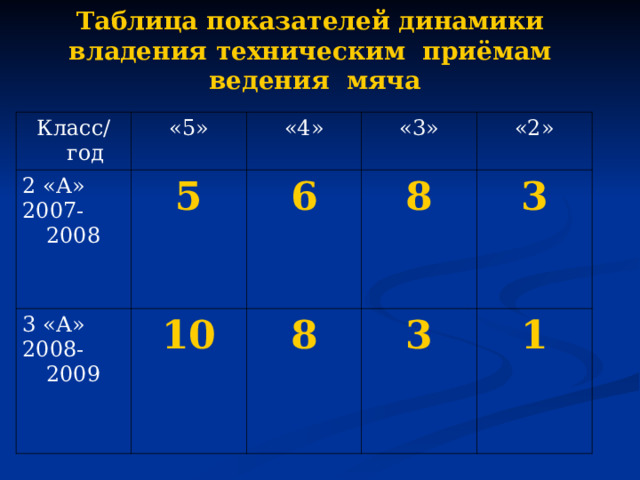 Таблица показателей динамики владения техническим приёмам ведения мяча

| Класс/ год | «5» | «4» | «3» | «2» |
|---|---|---|---|---|
| 2 «А» 2007-2008 | 5 | 6 | 8 | 3 |
| 3 «А» 2008-2009 | 10 | 8 | 3 | 1 |